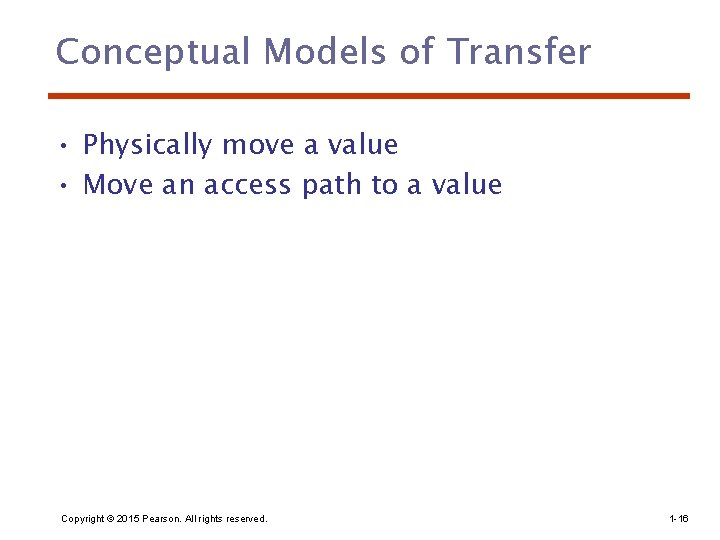 Conceptual Models of Transfer

• Physically move a value
• Move an access path to a value

Copyright © 2015 Pearson. All rights reserved.

1-16